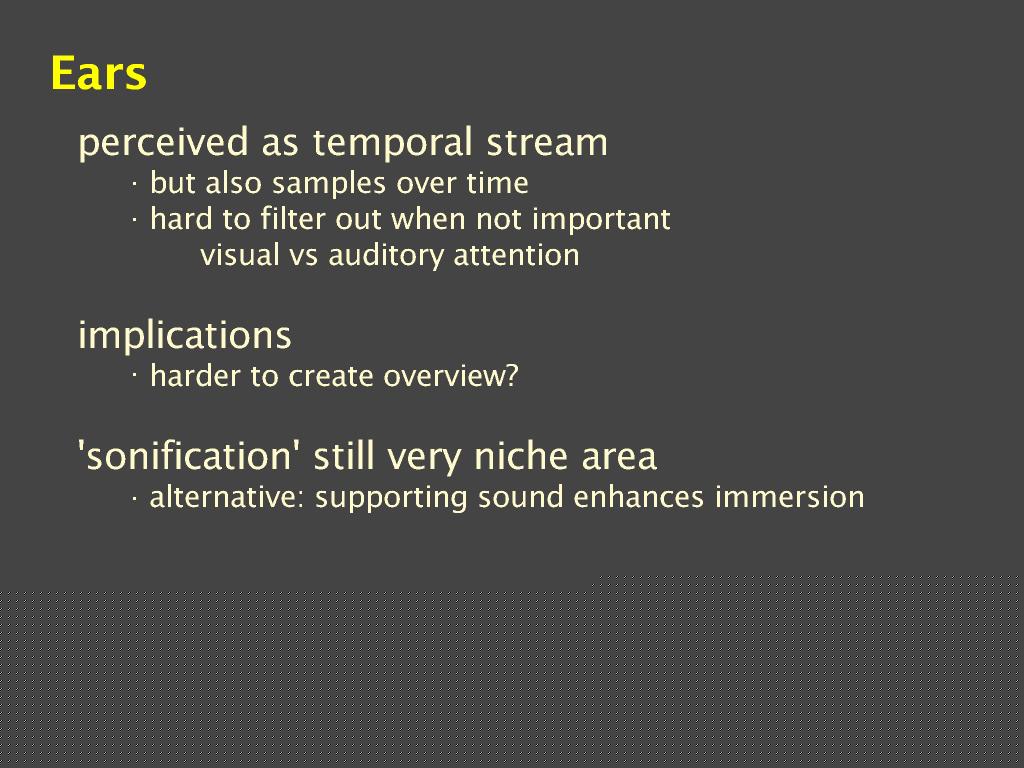 Ears

perceived as temporal stream
· but also samples over time
· hard to filter out when not important
visual vs auditory attention

implications
· harder to create overview?

'sonification' still very niche area
· alternative: supporting sound enhances immersion